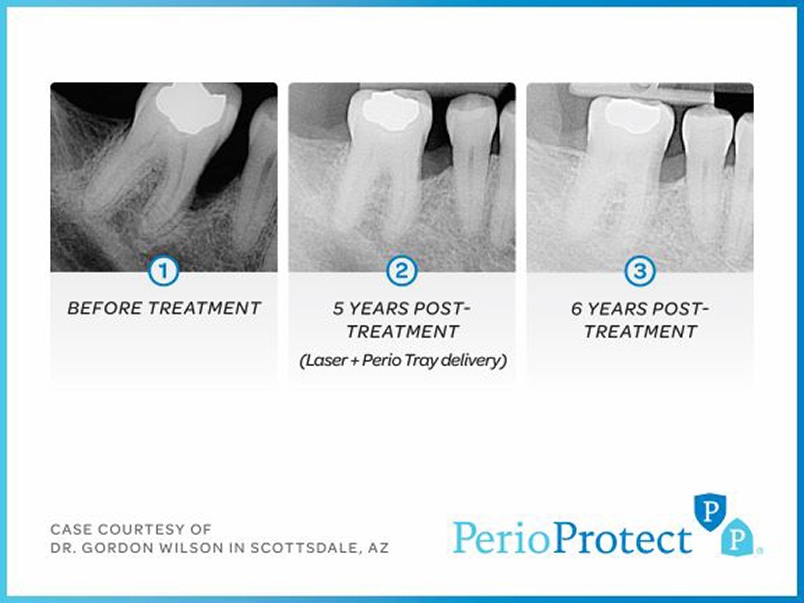 1
BEFORE TREATMENT

2
5 YEARS POST-TREATMENT
(Laser + Perio Tray delivery)

3
6 YEARS POST-TREATMENT

CASE COURTESY OF
DR. GORDON WILSON IN SCOTTSDALE, AZ

PerioProtect
P
P